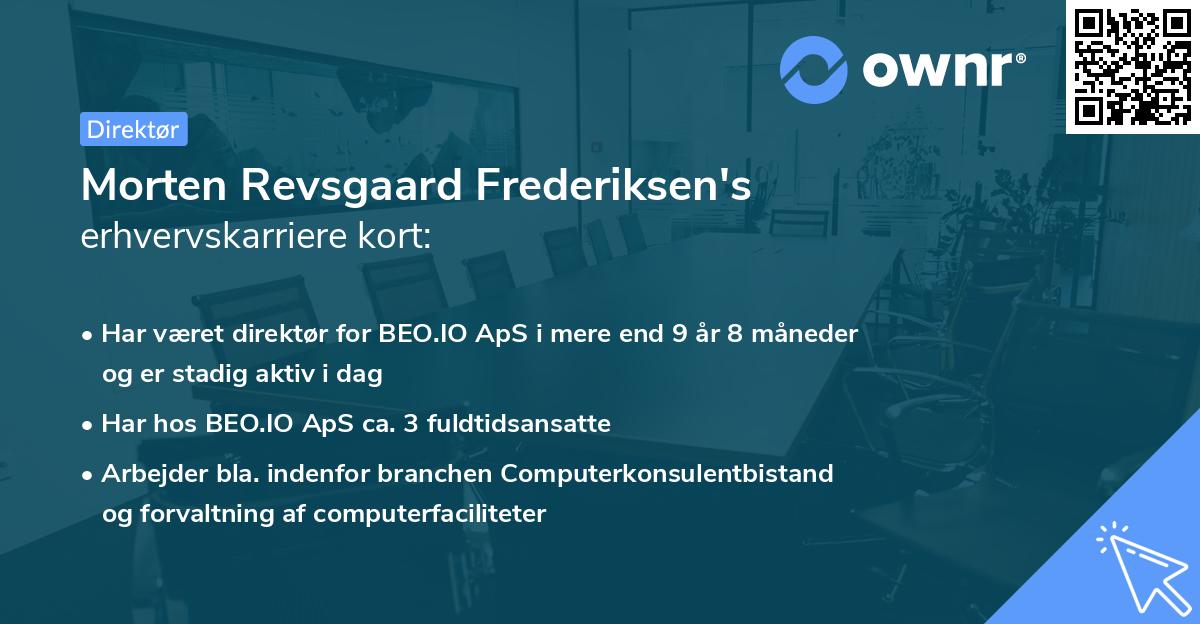 ownr®

Direktør

Morten Revsgaard Frederiksen's
erhvervskarriere kort:

• Har været direktør for BEO.IO ApS i mere end 9 år 8 måneder og er stadig aktiv i dag
• Har hos BEO.IO ApS ca. 3 fuldtidsansatte
• Arbejder bla. indenfor branchen Computerkonsulentbistand og forvaltning af computerfaciliteter